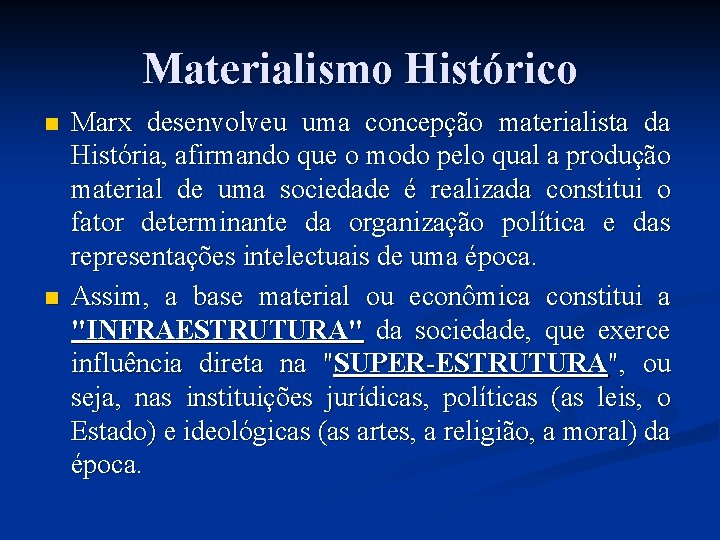 Materialismo Histórico

Marx desenvolveu uma concepção materialista da História, afirmando que o modo pelo qual a produção material de uma sociedade é realizada constitui o fator determinante da organização política e das representações intelectuais de uma época.

Assim, a base material ou econômica constitui a "INFRAESTRUTURA" da sociedade, que exerce influência direta na "SUPER-ESTRUTURA", ou seja, nas instituições jurídicas, políticas (as leis, o Estado) e ideológicas (as artes, a religião, a moral) da época.